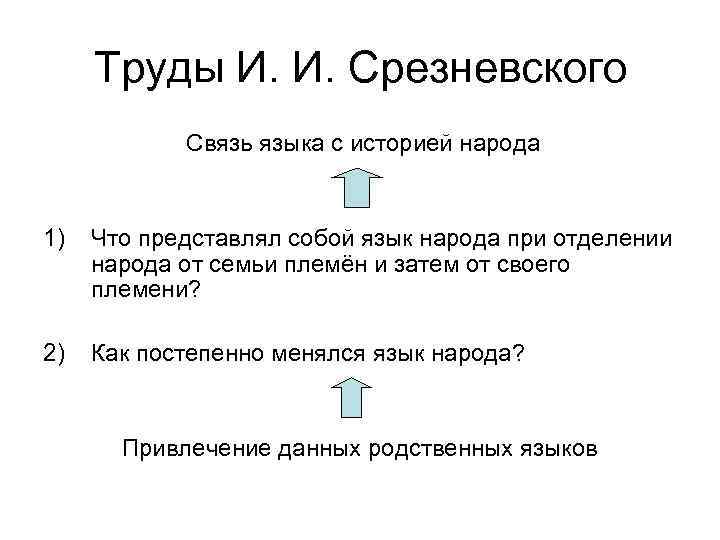 Труды И. И. Срезневского

Связь языка с историей народа

1) Что представлял собой язык народа при отделении народа от семьи племён и затем от своего племени?

2) Как постепенно менялся язык народа?

Привлечение данных родственных языков